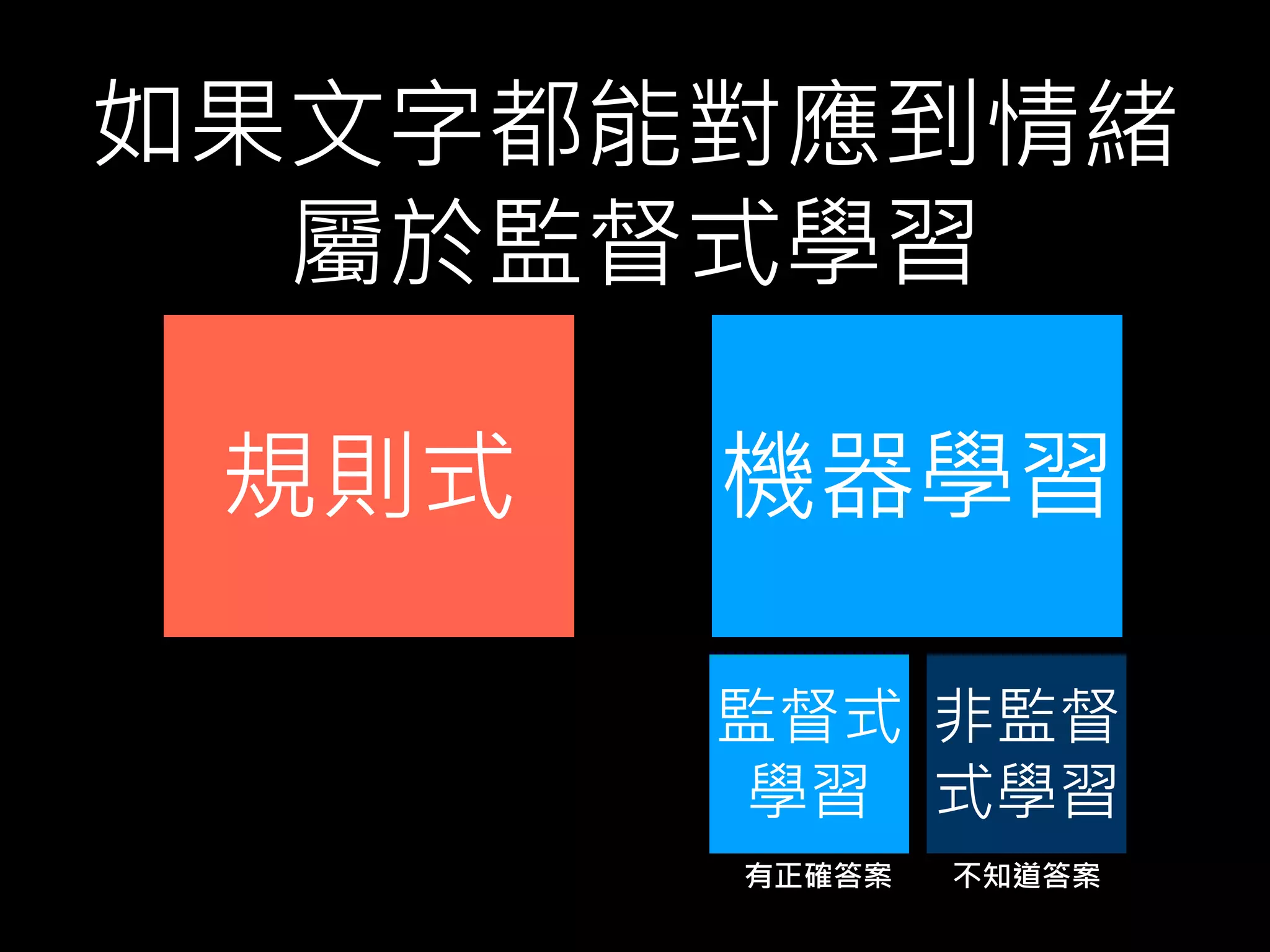 如果文字都能對應到情緒
屬於監督式學習

規則式

機器學習

監督式學習

非監督式學習

有正確答案

不知道答案